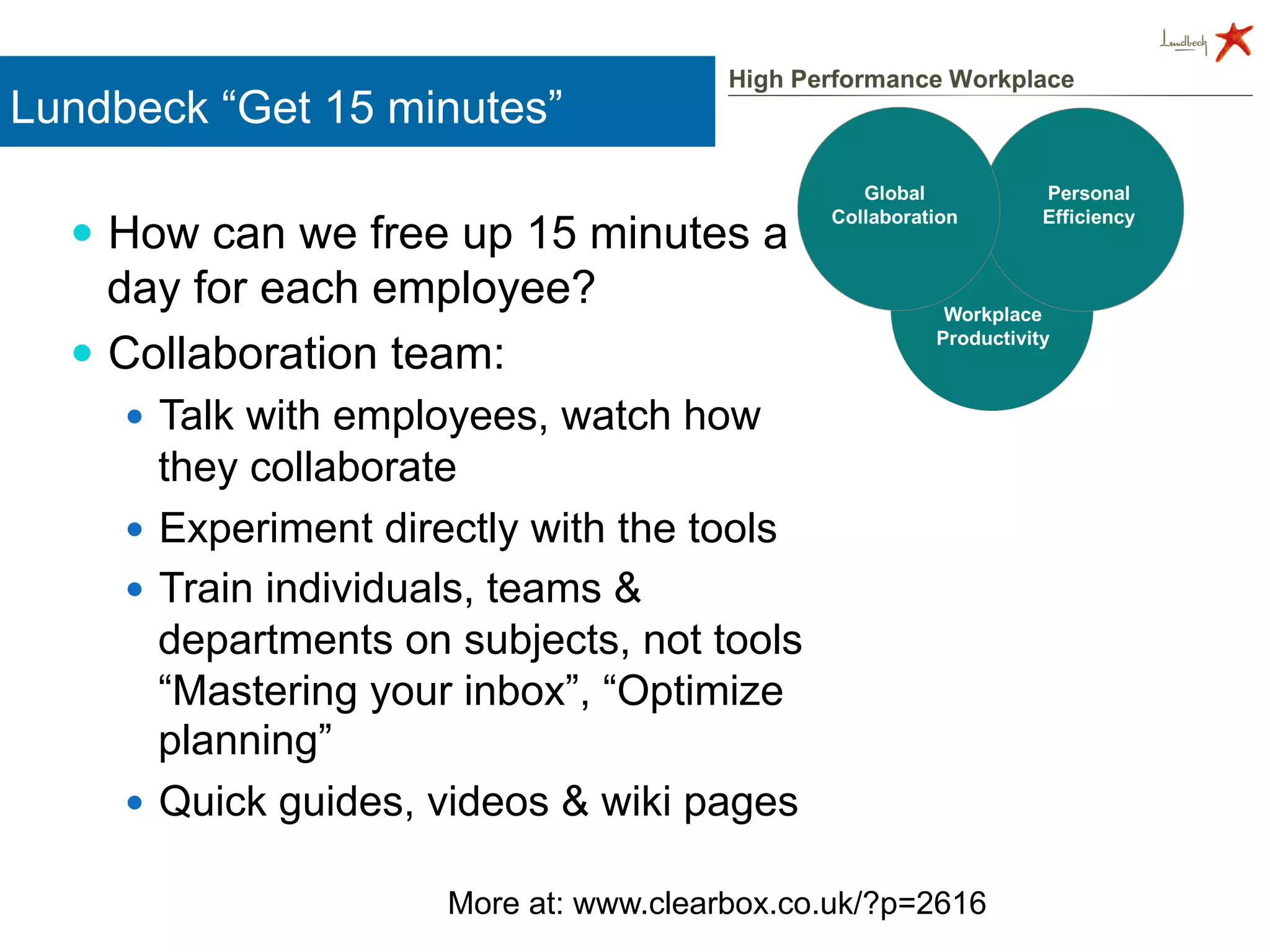 Lundbeck

Lundbeck “Get 15 minutes”

High Performance Workplace

Global Collaboration

Personal Efficiency

Workplace Productivity

• How can we free up 15 minutes a day for each employee?
• Collaboration team:
  • Talk with employees, watch how they collaborate
  • Experiment directly with the tools
  • Train individuals, teams & departments on subjects, not tools “Mastering your inbox”, “Optimize planning”
  • Quick guides, videos & wiki pages

More at: www.clearbox.co.uk/?p=2616